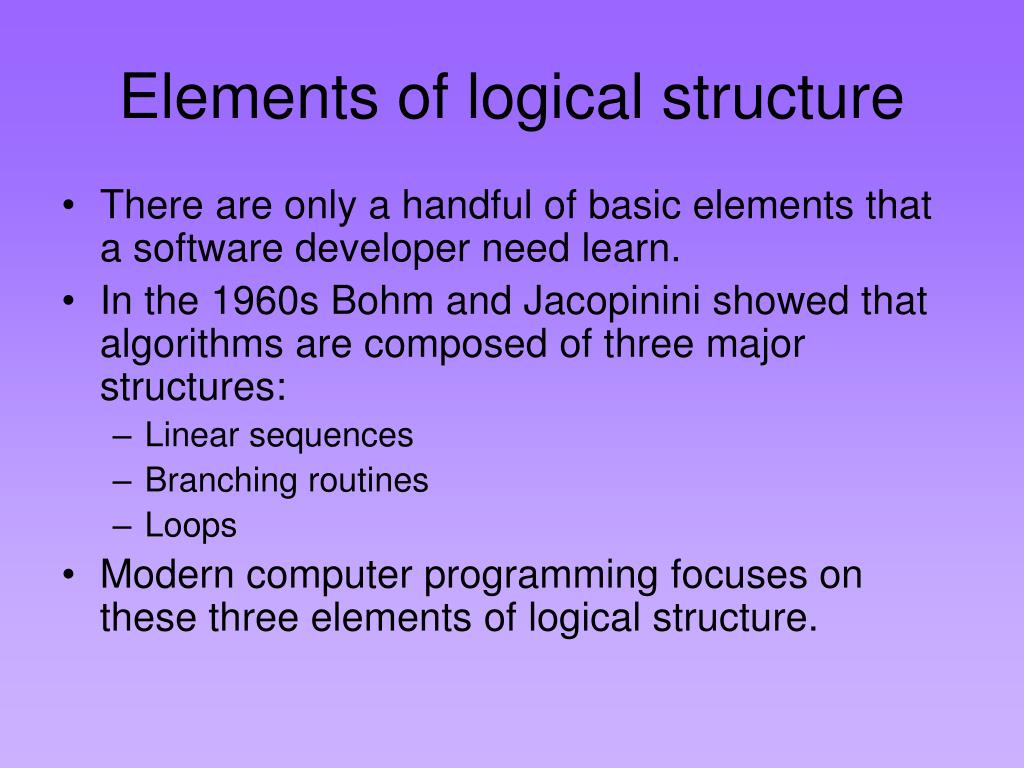 Elements of logical structure

• There are only a handful of basic elements that a software developer need learn.
• In the 1960s Bohm and Jacopinini showed that algorithms are composed of three major structures:
– Linear sequences
– Branching routines
– Loops
• Modern computer programming focuses on these three elements of logical structure.